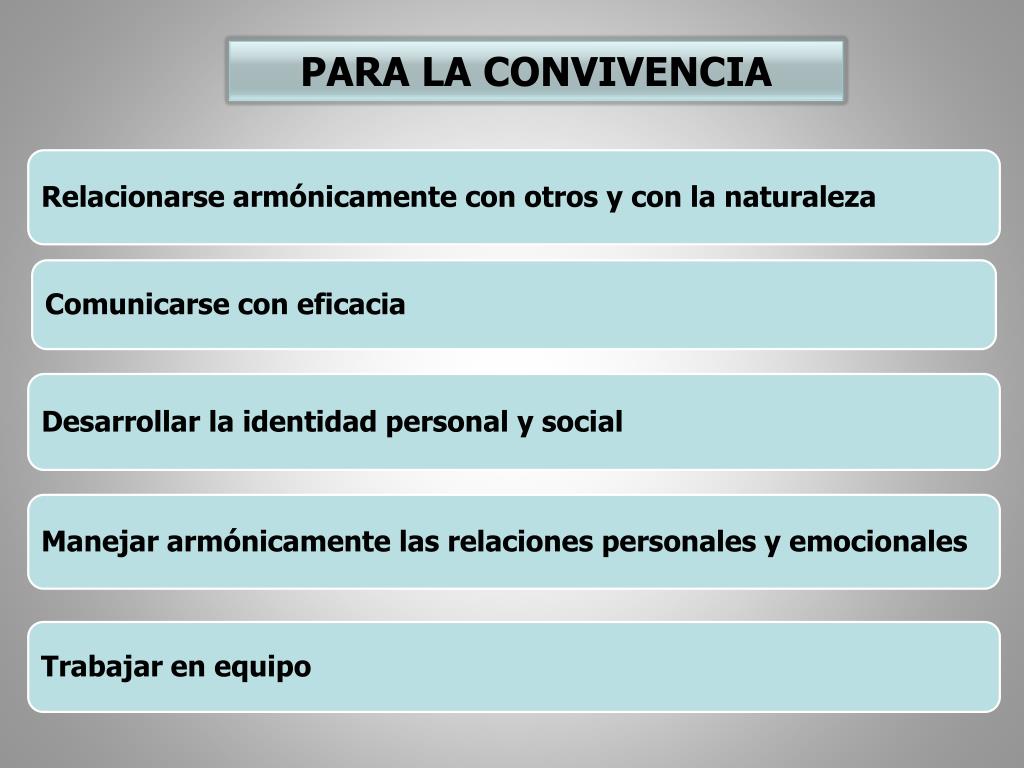 PARA LA CONVIVENCIA

Relacionarse armónicamente con otros y con la naturaleza

Comunicarse con eficacia

Desarrollar la identidad personal y social

Manejar armónicamente las relaciones personales y emocionales

Trabajar en equipo